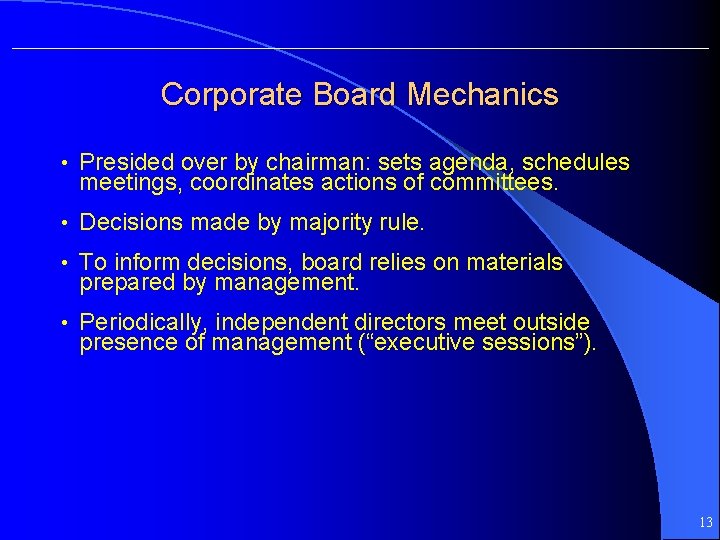 Corporate Board Mechanics

• Presided over by chairman: sets agenda, schedules meetings, coordinates actions of committees.

• Decisions made by majority rule.

• To inform decisions, board relies on materials prepared by management.

• Periodically, independent directors meet outside presence of management (“executive sessions”).

13